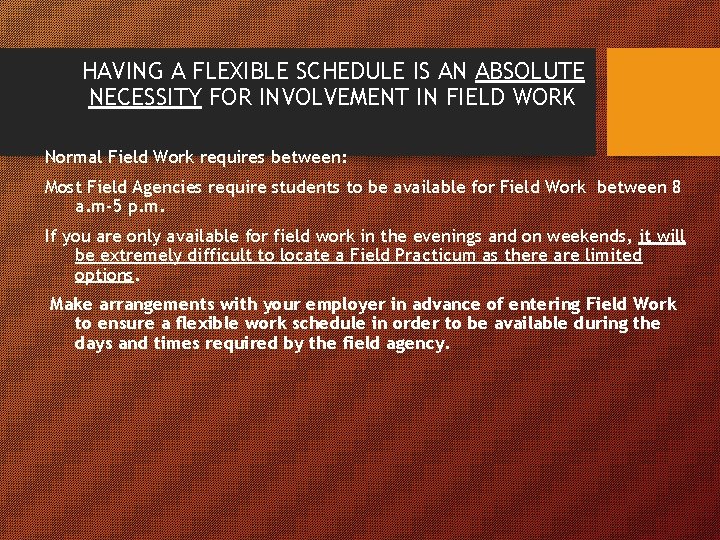 HAVING A FLEXIBLE SCHEDULE IS AN ABSOLUTE NECESSITY FOR INVOLVEMENT IN FIELD WORK

Normal Field Work requires between:

Most Field Agencies require students to be available for Field Work between 8 a.m-5 p.m.

If you are only available for field work in the evenings and on weekends, it will be extremely difficult to locate a Field Practicum as there are limited options.

Make arrangements with your employer in advance of entering Field Work to ensure a flexible work schedule in order to be available during the days and times required by the field agency.